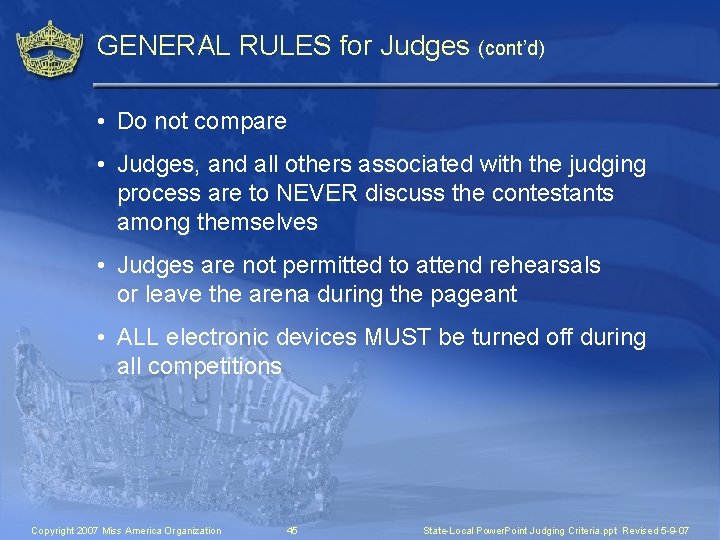 GENERAL RULES for Judges (cont'd)

• Do not compare

• Judges, and all others associated with the judging process are to NEVER discuss the contestants among themselves

• Judges are not permitted to attend rehearsals or leave the arena during the pageant

• ALL electronic devices MUST be turned off during all competitions

Copyright 2007 Miss America Organization 45 State-Local PowerPoint Judging Criteria.ppt Revised 5-9-07